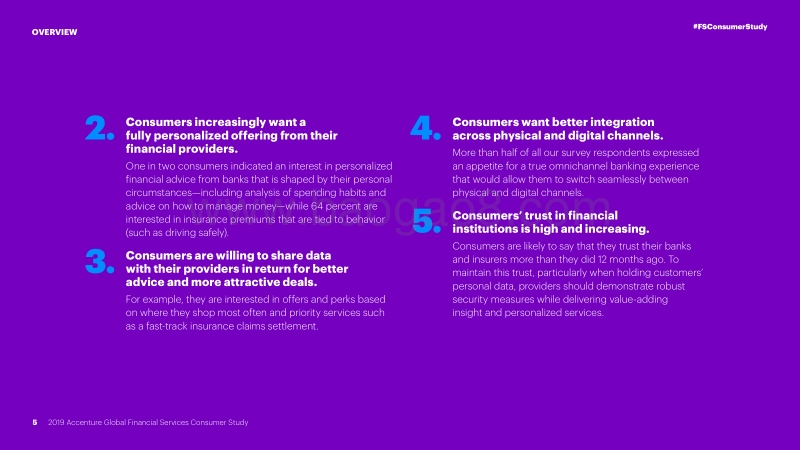 OVERVIEW

#FSConsumerStudy

2. Consumers increasingly want a fully personalized offering from their financial providers.

One in two consumers indicated an interest in personalized financial advice from banks that is shaped by their personal circumstances—including analysis of spending habits and advice on how to manage money—while 64 percent are interested in insurance premiums that are tied to behavior (such as driving safely).

3. Consumers are willing to share data with their providers in return for better advice and more attractive deals.

For example, they are interested in offers and perks based on where they shop most often and priority services such as a fast-track insurance claims settlement.

4. Consumers want better integration across physical and digital channels.

More than half of all our survey respondents expressed an appetite for a true omnichannel banking experience that would allow them to switch seamlessly between physical and digital channels.

5. Consumers' trust in financial institutions is high and increasing.

Consumers are likely to say that they trust their banks and insurers more than they did 12 months ago. To maintain this trust, particularly when holding customers' personal data, providers should demonstrate robust security measures while delivering value-adding insight and personalized services.

5 2019 Accenture Global Financial Services Consumer Study